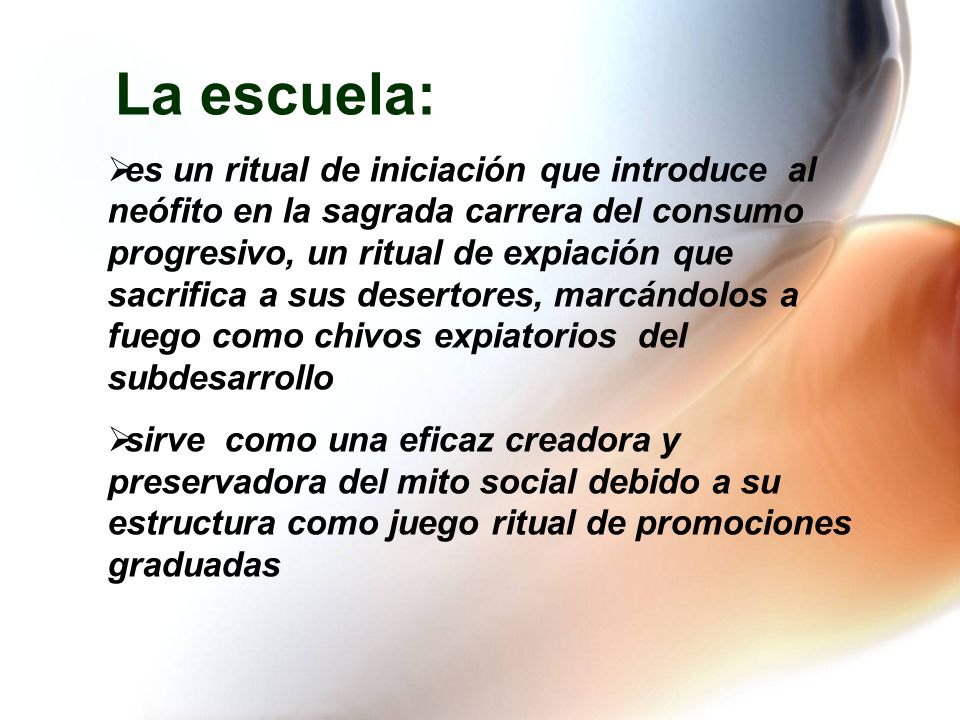 La escuela:

➢es un ritual de iniciación que introduce al neófito en la sagrada carrera del consumo progresivo, un ritual de expiación que sacrifica a sus desertores, marcándolos a fuego como chivos expiatorios del subdesarrollo

➢sirve como una eficaz creadora y preservadora del mito social debido a su estructura como juego ritual de promociones graduadas